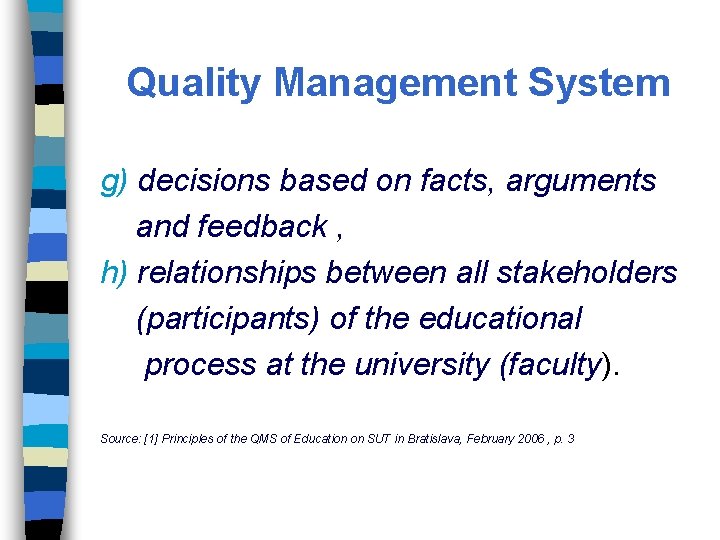 Quality Management System

g) decisions based on facts, arguments and feedback ,

h) relationships between all stakeholders (participants) of the educational process at the university (faculty).

Source: [1] Principles of the QMS of Education on SUT in Bratislava, February 2006 , p. 3